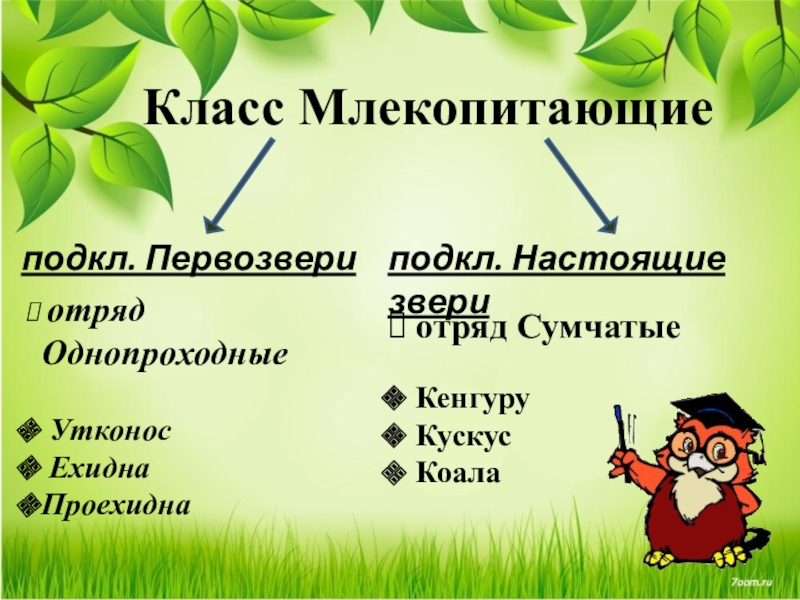 Класс Млекопитающие

подкл. Первозвери

отряд Однопроходные

Утконос
Ехидна
Проехидна

подкл. Настоящие звери

отряд Сумчатые

Кенгуру
Кускус
Коала

7oom.ru